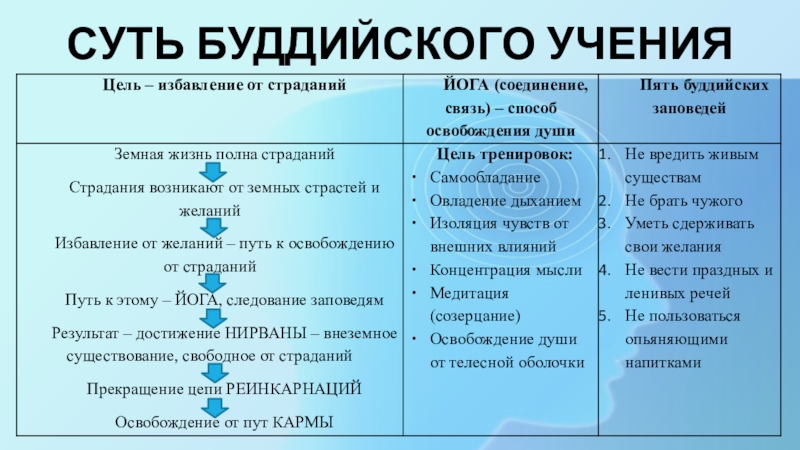 СУТЬ БУДДИЙСКОГО УЧЕНИЯ

| Цель – избавление от страданий | ЙОГА (соединение, связь) – способ освобождения души | Пять буддийских заповедей |
|---|---|---|
| Земная жизнь полна страданий<br>Страдания возникают от земных страстей и желаний<br>Избавление от желаний – путь к освобождению от страданий<br>Путь к этому – ЙОГА, следование заповедям<br>Результат – достижение НИРВАНЫ – внеземное существование, свободное от страданий<br>Прекращение цепи РЕИНКАРНАЦИЙ<br>Освобождение от пут КАРМЫ | Цель тренировок:<br>• Самообладание<br>• Овладение дыханием<br>• Изоляция чувств от внешних влияний<br>• Концентрация мысли<br>• Медитация (созерцание)<br>• Освобождение души от телесной оболочки | 1. Не вредить живым существам<br>2. Не брать чужого<br>3. Уметь сдерживать свои желания<br>4. Не вести праздных и ленивых речей<br>5. Не пользоваться опьяняющими напитками |